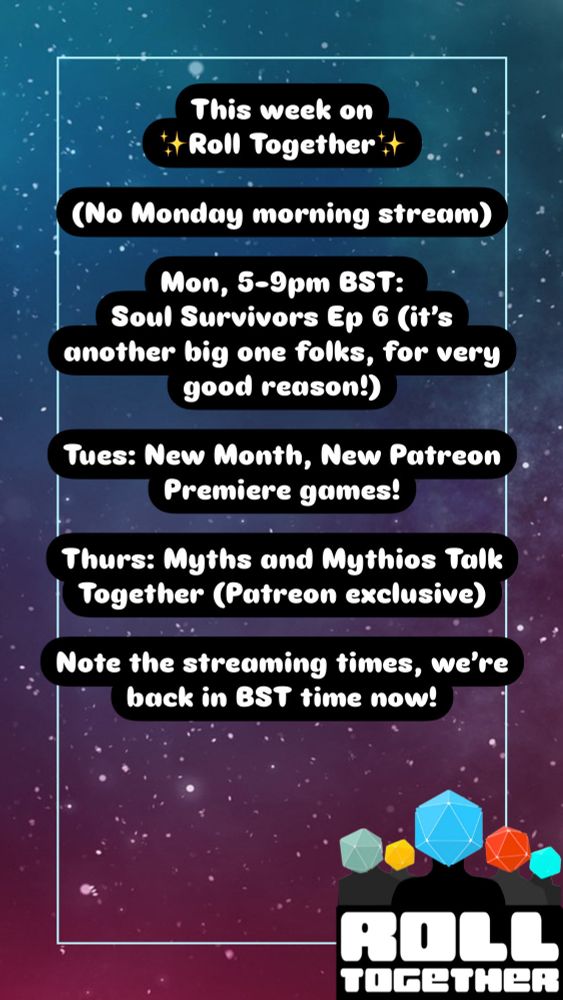 This week on
✨Roll Together✨

(No Monday morning stream)

Mon, 5-9pm BST:
Soul Survivors Ep 6 (it's another big one folks, for very good reason!)

Tues: New Month, New Patreon Premiere games!

Thurs: Myths and Mythios Talk Together (Patreon exclusive)

Note the streaming times, we're back in BST time now!

ROLL
TOGETHER